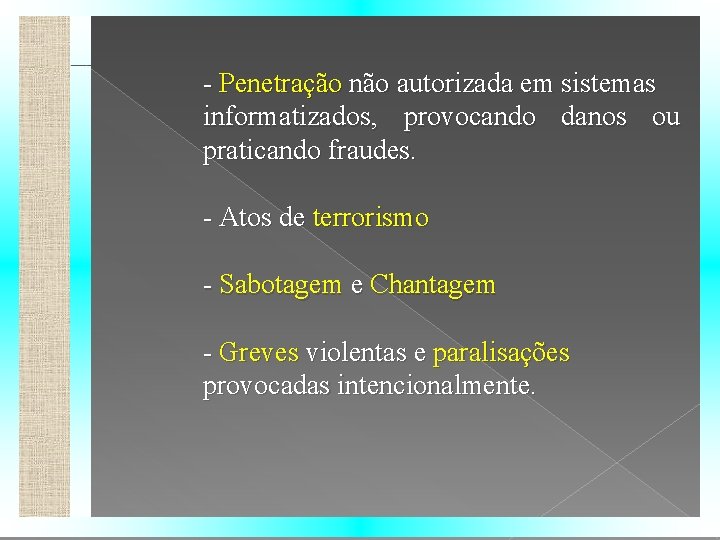 - Penetração não autorizada em sistemas informatizados, provocando danos ou praticando fraudes.

- Atos de terrorismo

- Sabotagem e Chantagem

- Greves violentas e paralisações provocadas intencionalmente.